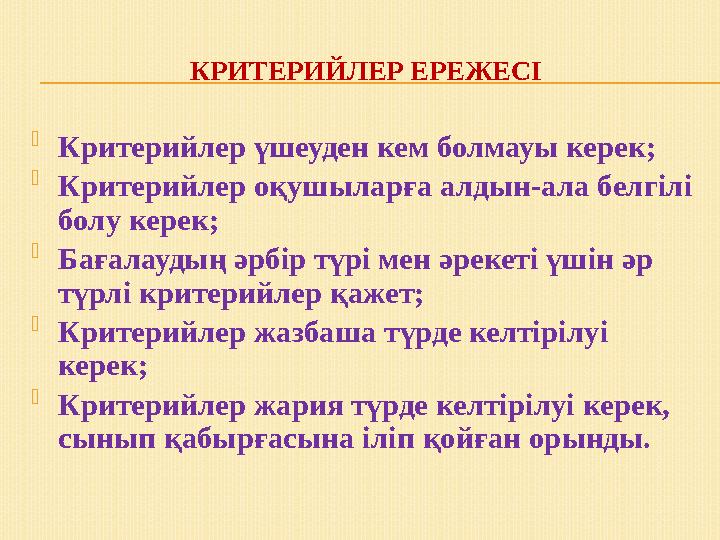 КРИТЕРИЙЛЕР ЕРЕЖЕСІ

Критерийлер үшеуден кем болмауы керек;

Критерийлер оқушыларға алдын-ала белгілі болу керек;

Бағалаудың әрбір түрі мен әрекеті үшін әр түрлі критерийлер қажет;

Критерийлер жазбаша түрде келтірілуі керек;

Критерийлер жария түрде келтірілуі керек, сынып қабырғасына іліп қойған орынды.